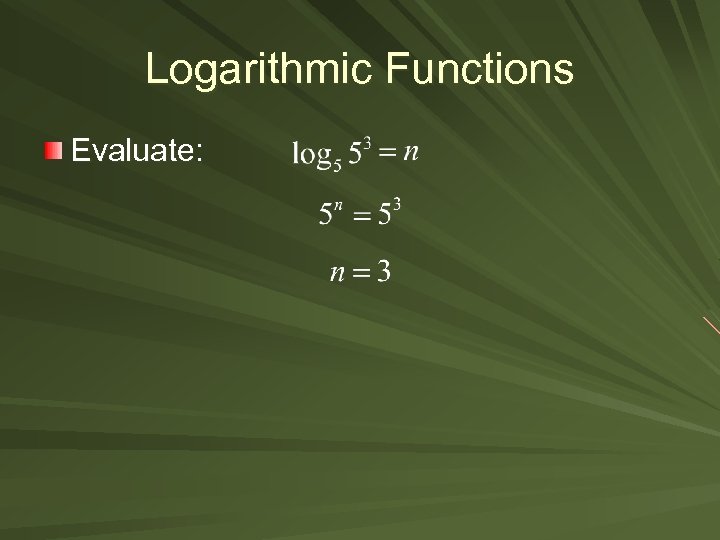 Logarithmic Functions

Evaluate: $\log_5 5^3 = n$

$5^n = 5^3$

$n = 3$